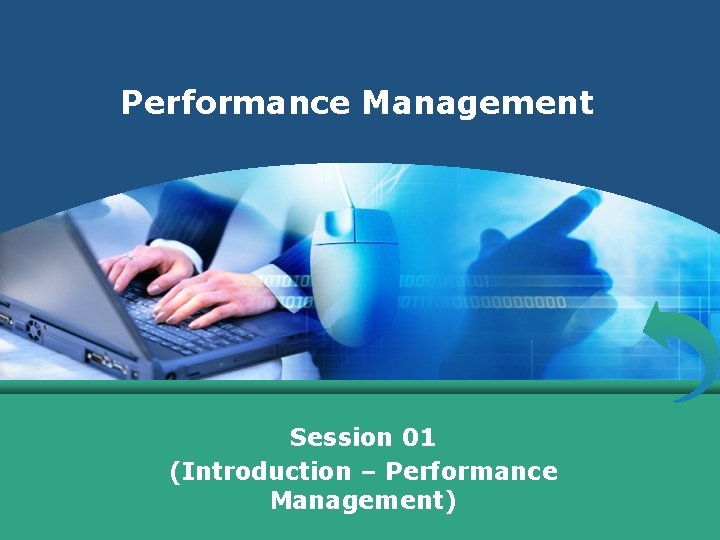 Performance Management

Session 01
(Introduction – Performance Management)